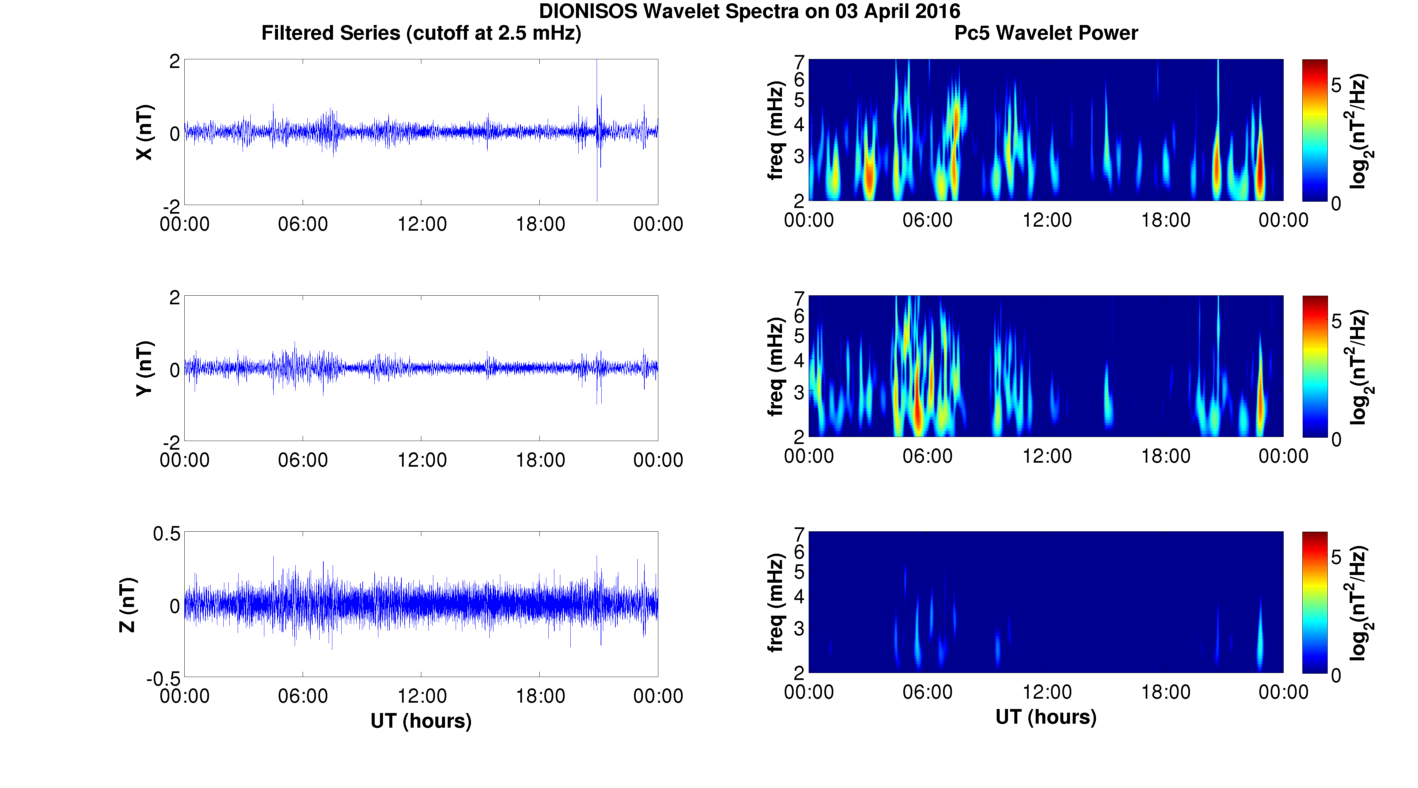 DIONISOS Wavelet Spectra on 03 April 2016

Filtered Series (cutoff at 2.5 mHz)

X (nT)
2
0
-2
00:00 06:00 12:00 18:00 00:00

Y (nT)
2
0
-2
00:00 06:00 12:00 18:00 00:00

Z (nT)
0.5
0
-0.5
00:00 06:00 12:00 18:00 00:00
UT (hours)

Pc5 Wavelet Power

freq (mHz)
7
6
5
4
3
2
00:00 06:00 12:00 18:00 00:00
$\log_2(nT^2/Hz)$
5
0

freq (mHz)
7
6
5
4
3
2
00:00 06:00 12:00 18:00 00:00
$\log_2(nT^2/Hz)$
5
0

freq (mHz)
7
6
5
4
3
2
00:00 06:00 12:00 18:00 00:00
UT (hours)
$\log_2(nT^2/Hz)$
5
0